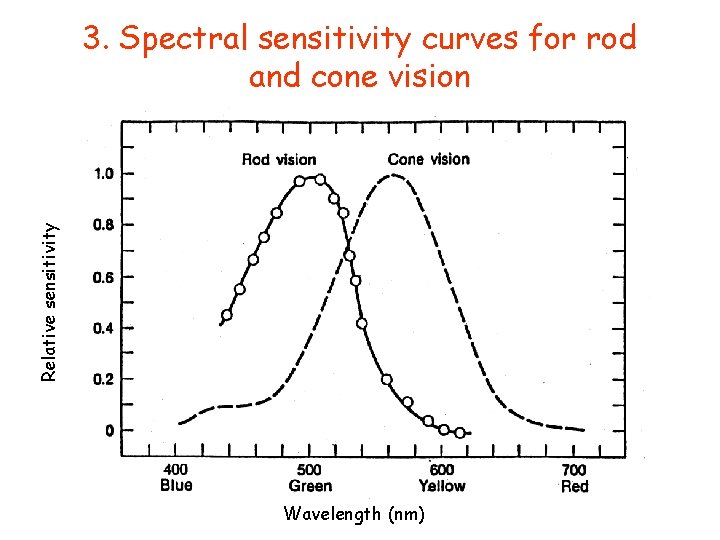 3. Spectral sensitivity curves for rod and cone vision

Rod vision

Cone vision

Relative sensitivity

1.0

0.8

0.6

0.4

0.2

0

400
Blue

500
Green

600
Yellow

700
Red

Wavelength (nm)